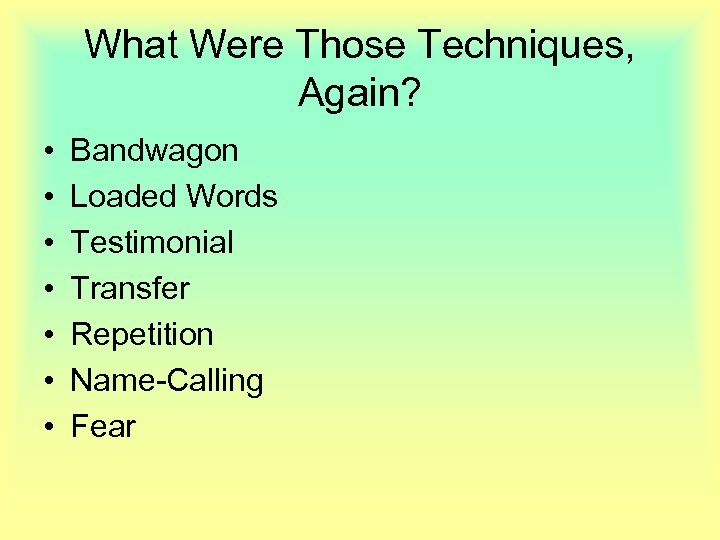 What Were Those Techniques, Again?

• Bandwagon
• Loaded Words
• Testimonial
• Transfer
• Repetition
• Name-Calling
• Fear